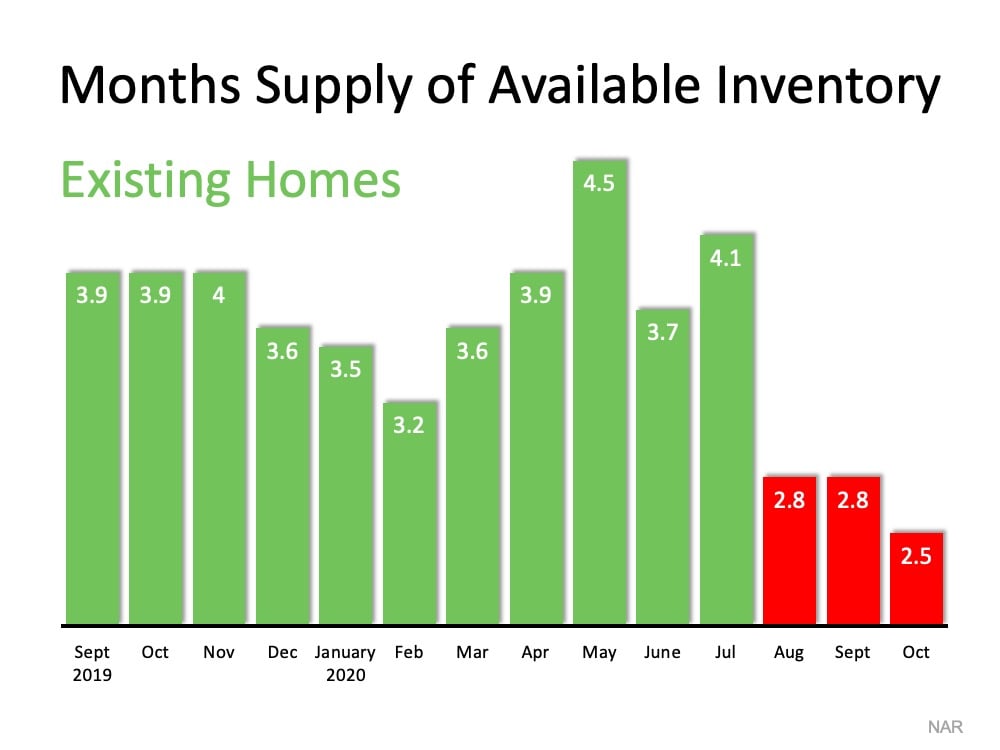 Months Supply of Available Inventory

Existing Homes

3.9
3.9
4
3.6
3.5
3.2
3.6
3.9
4.5
3.7
4.1
2.8
2.8
2.5

Sept 2019
Oct
Nov
Dec
January 2020
Feb
Mar
Apr
May
June
Jul
Aug
Sept
Oct

NAR